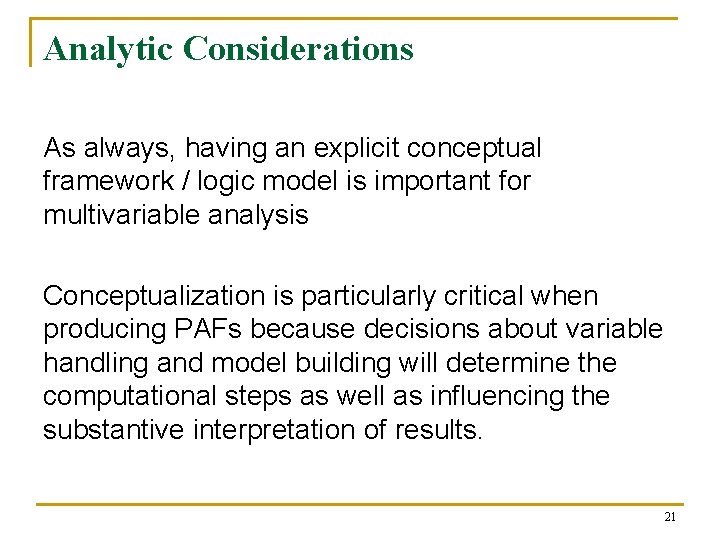 Analytic Considerations

As always, having an explicit conceptual framework / logic model is important for multivariable analysis

Conceptualization is particularly critical when producing PAFs because decisions about variable handling and model building will determine the computational steps as well as influencing the substantive interpretation of results.

21